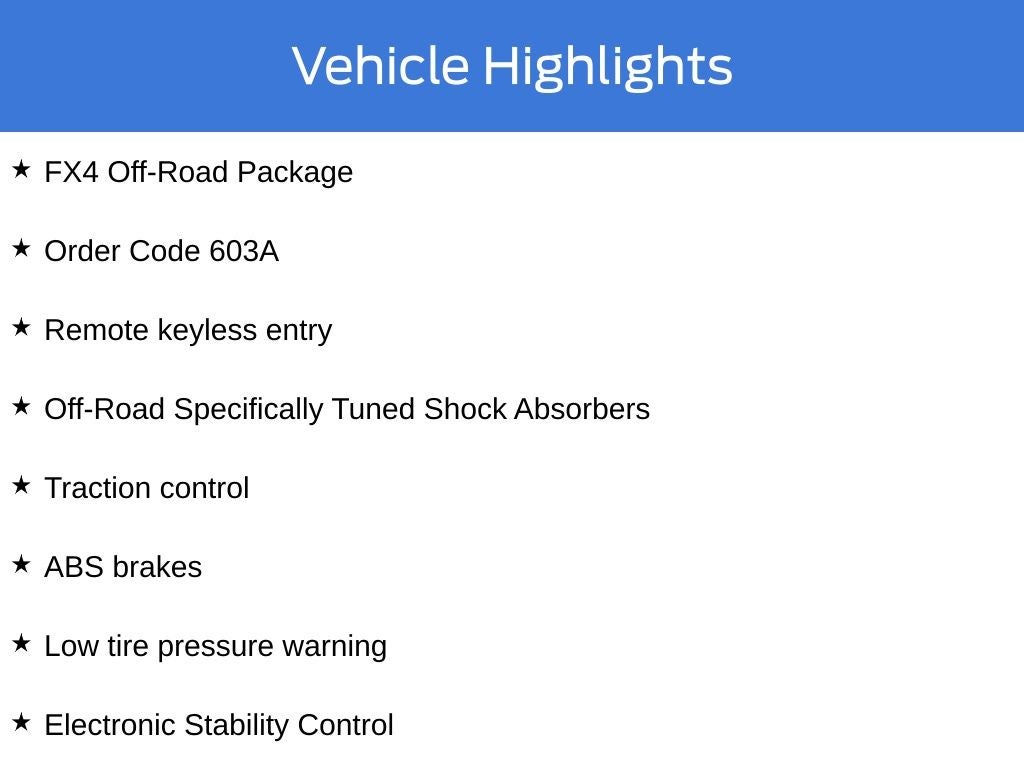 Vehicle Highlights

★ FX4 Off-Road Package

★ Order Code 603A

★ Remote keyless entry

★ Off-Road Specifically Tuned Shock Absorbers

★ Traction control

★ ABS brakes

★ Low tire pressure warning

★ Electronic Stability Control